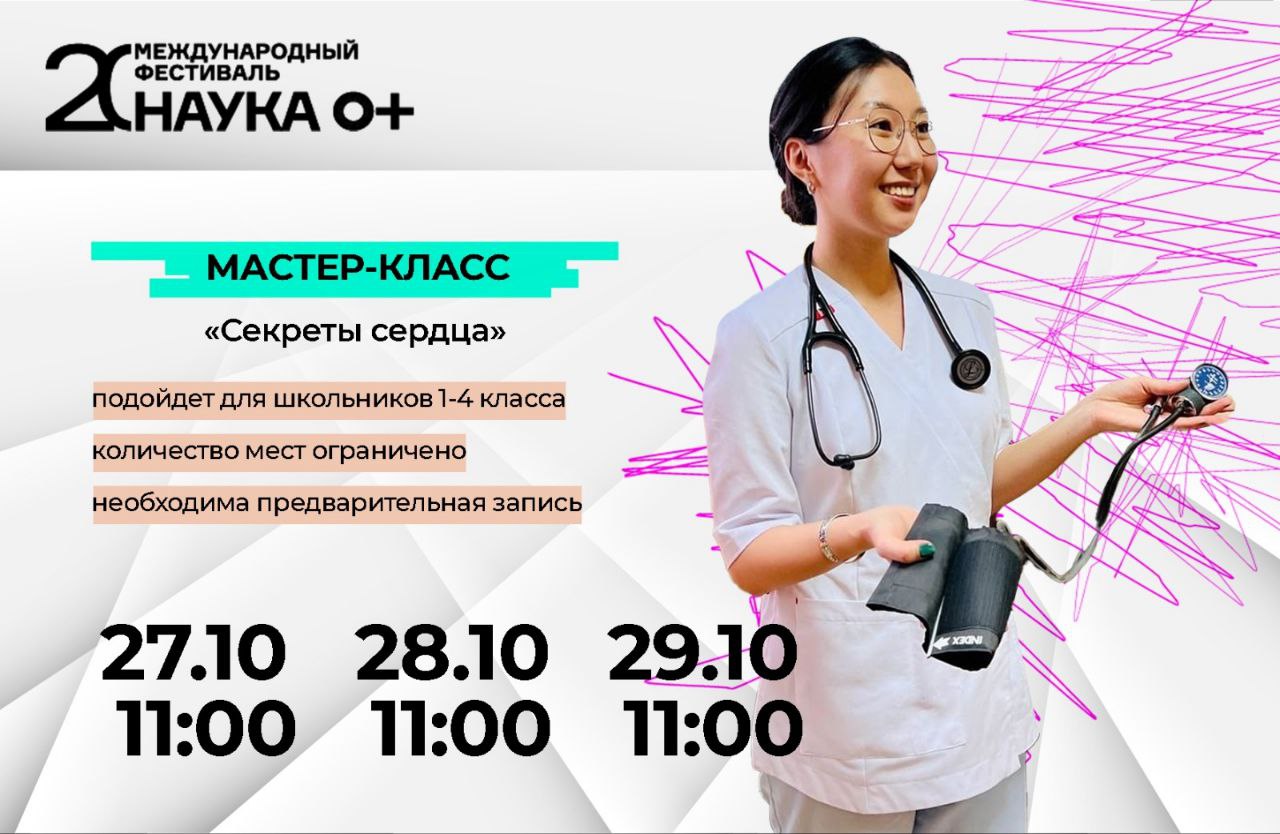 20 МЕЖДУНАРОДНЫЙ ФЕСТИВАЛЬ НАУКА 0+

МАСТЕР-КЛАСС

«Секреты сердца»

подойдет для школьников 1-4 класса

количество мест ограничено

необходима предварительная запись

27.10
11:00

28.10
11:00

29.10
11:00

INDEX